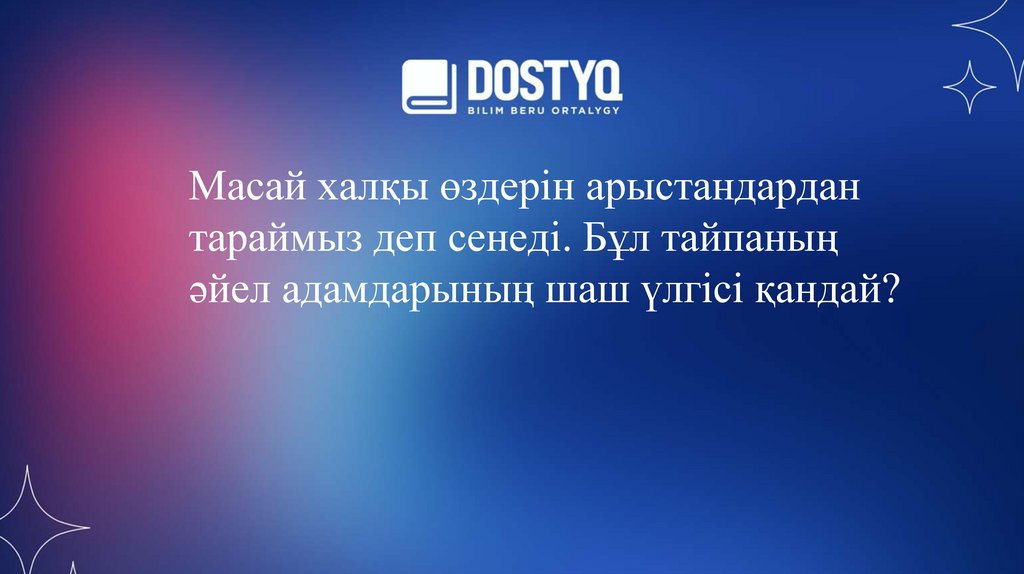 DOSTYQ
BILIM BERU ORTALYGY

Масай халқы өздерін арыстандардан тараймыз деп сенеді. Бұл тайпаның әйел адамдарының шаш үлгісі қандай?